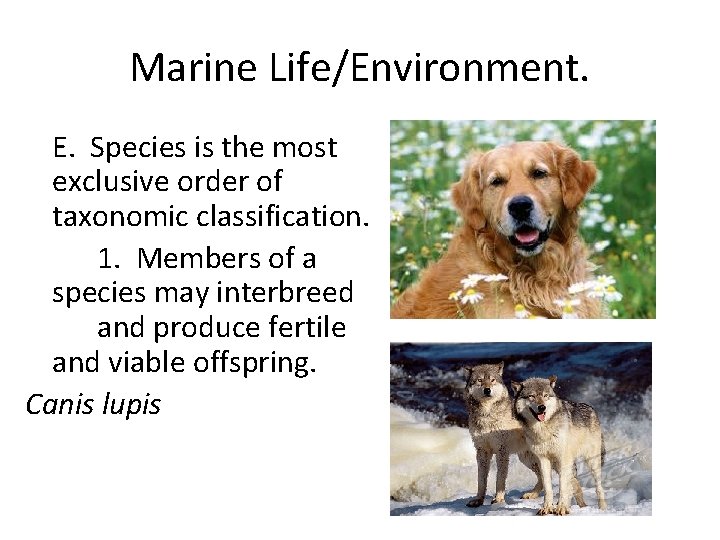 Marine Life/Environment.

E. Species is the most exclusive order of taxonomic classification.

1. Members of a species may interbreed and produce fertile and viable offspring.

Canis lupis